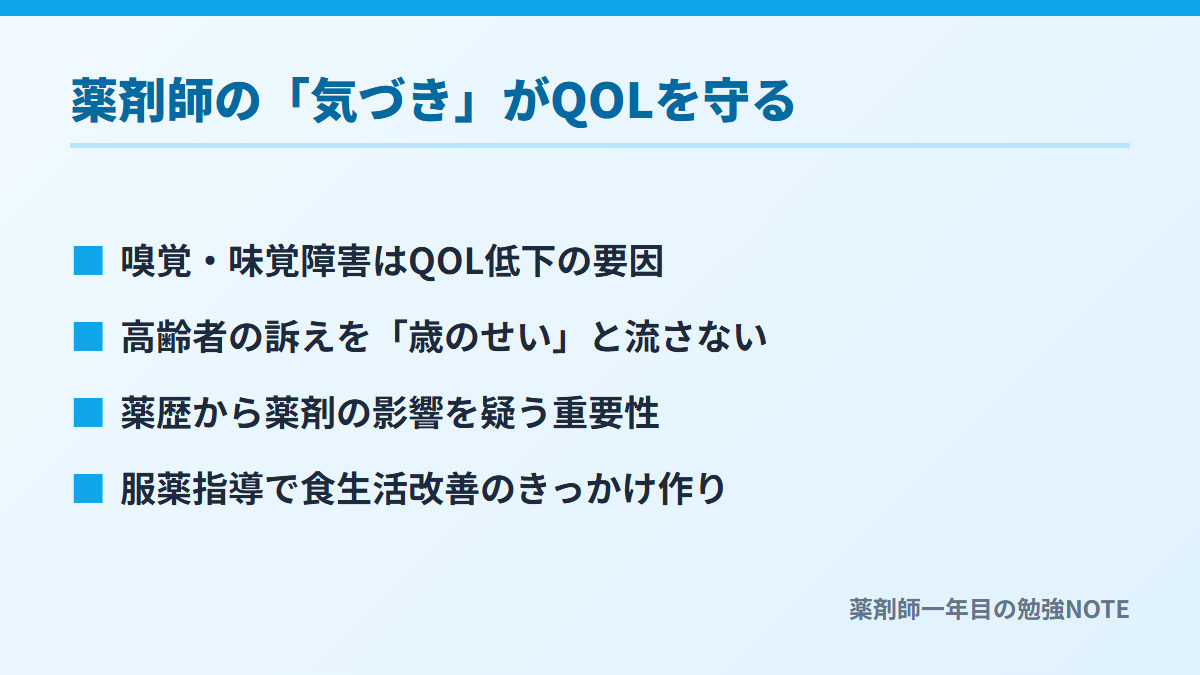 薬剤師の「気づき」がQOLを守る

■ 嗅覚・味覚障害はQOL低下の要因

■ 高齢者の訴えを「歳のせい」と流さない

■ 薬歴から薬剤の影響を疑う重要性

■ 服薬指導で食生活改善のきっかけ作り

薬剤師一年目の勉強NOTE